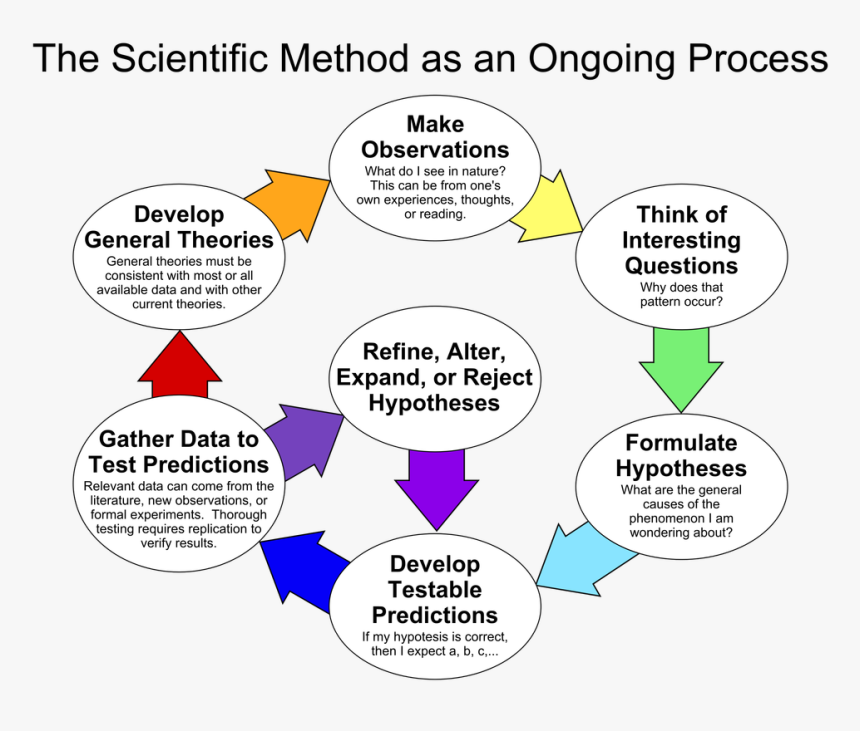 The Scientific Method as an Ongoing Process

Make Observations
What do I see in nature? This can be from one's own experiences, thoughts, or reading.

Think of Interesting Questions
Why does that pattern occur?

Formulate Hypotheses
What are the general causes of the phenomenon I am wondering about?

Develop Testable Predictions
If my hypotesis is correct, then I expect a, b, c,...

Gather Data to Test Predictions
Relevant data can come from the literature, new observations, or formal experiments. Thorough testing requires replication to verify results.

Refine, Alter, Expand, or Reject Hypotheses

Develop General Theories
General theories must be consistent with most or all available data and with other current theories.